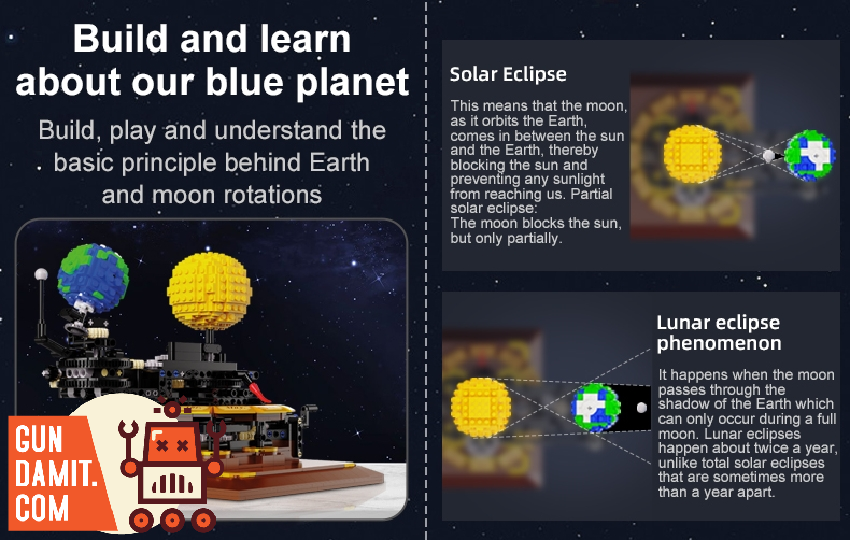 Build and learn about our blue planet

Build, play and understand the basic principle behind Earth and moon rotations

GUN DAMIT. COM

Solar Eclipse

This means that the moon, as it orbits the Earth, comes in between the sun and the Earth, thereby blocking the sun and preventing any sunlight from reaching us. Partial solar eclipse:
The moon blocks the sun, but only partially.

Lunar eclipse phenomenon

It happens when the moon passes through the shadow of the Earth which can only occur during a full moon. Lunar eclipses happen about twice a year, unlike total solar eclipses that are sometimes more than a year apart.